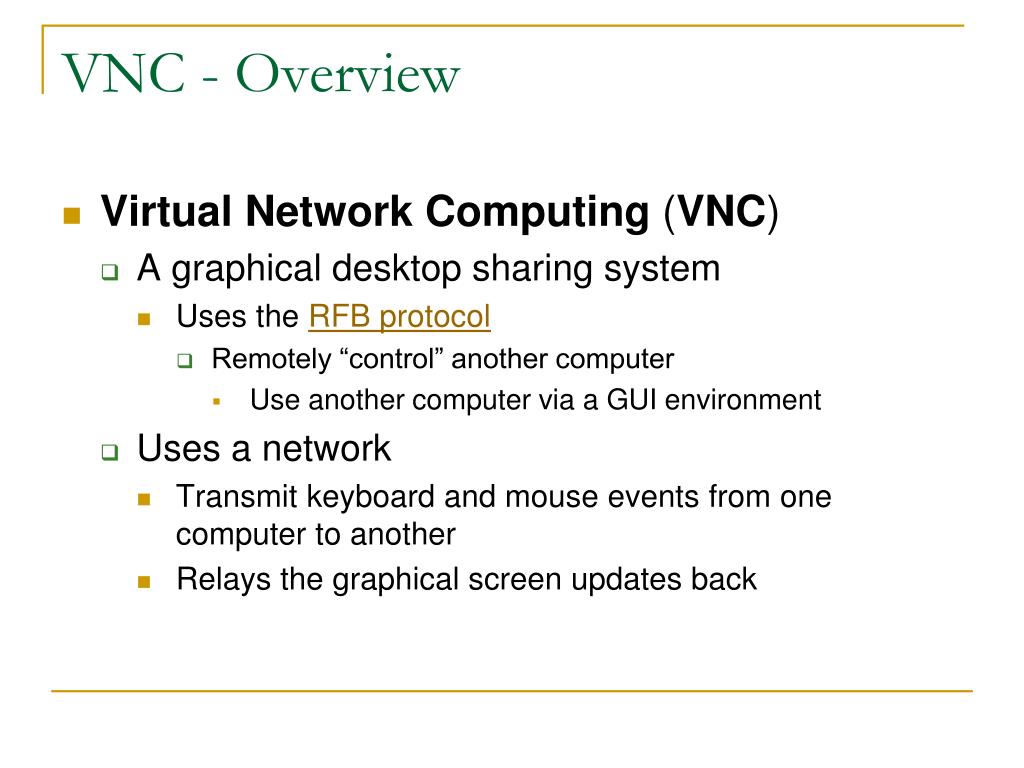 VNC - Overview

Virtual Network Computing (VNC)
A graphical desktop sharing system
Uses the RFB protocol
Remotely “control” another computer
Use another computer via a GUI environment
Uses a network
Transmit keyboard and mouse events from one computer to another
Relays the graphical screen updates back